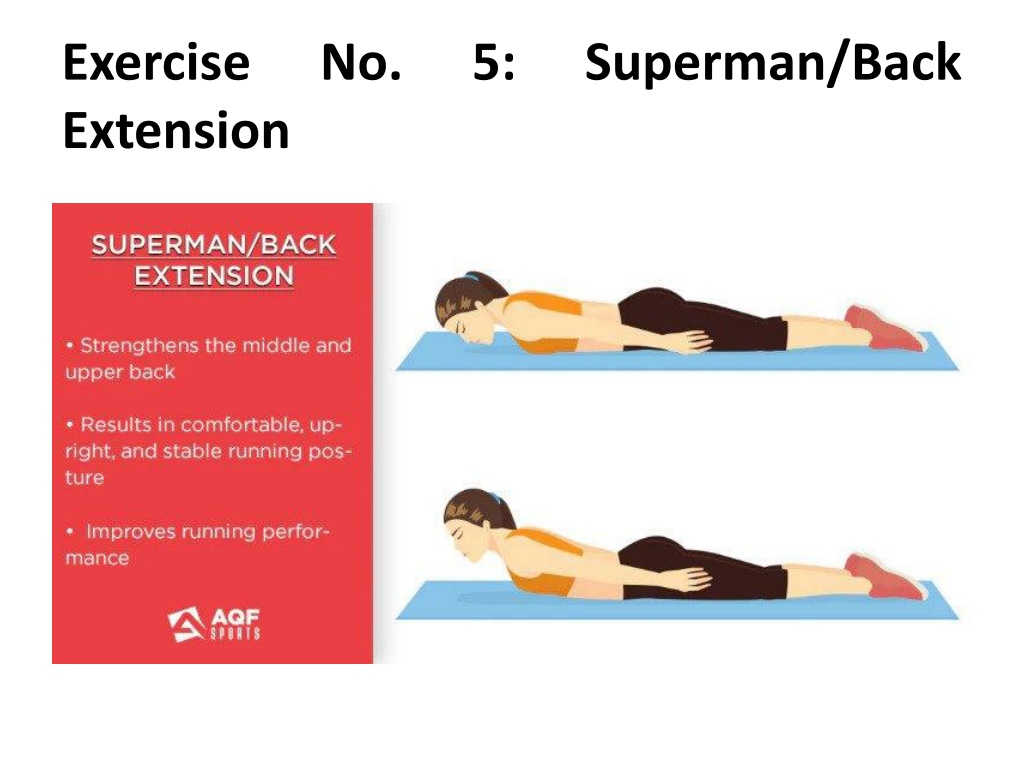 Exercise No. 5: Superman/Back Extension

SUPERMAN/BACK EXTENSION

• Strengthens the middle and upper back

• Results in comfortable, upright, and stable running posture

• Improves running performance

AQF SPORTS